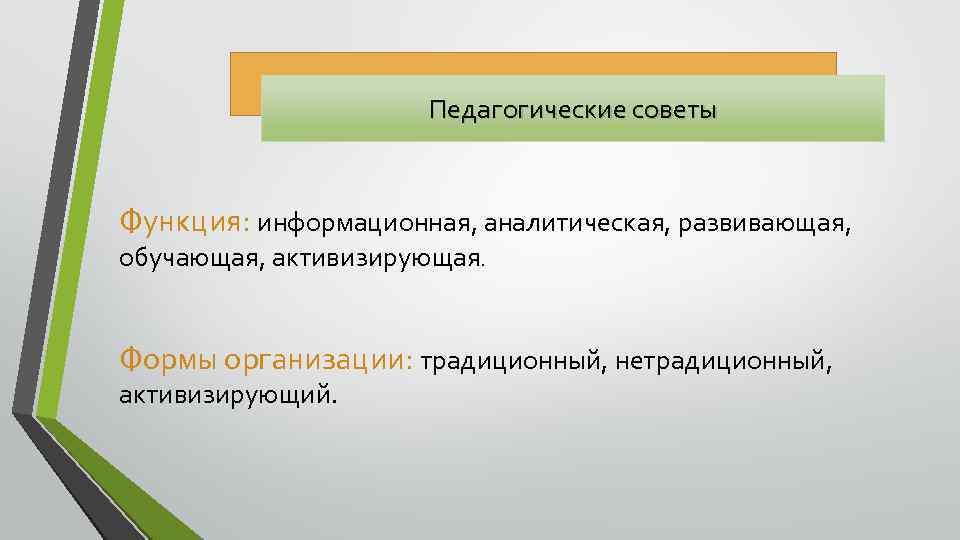 Педагогические советы

Функция: информационная, аналитическая, развивающая, обучающая, активизирующая.

Формы организации: традиционный, нетрадиционный, активизирующий.